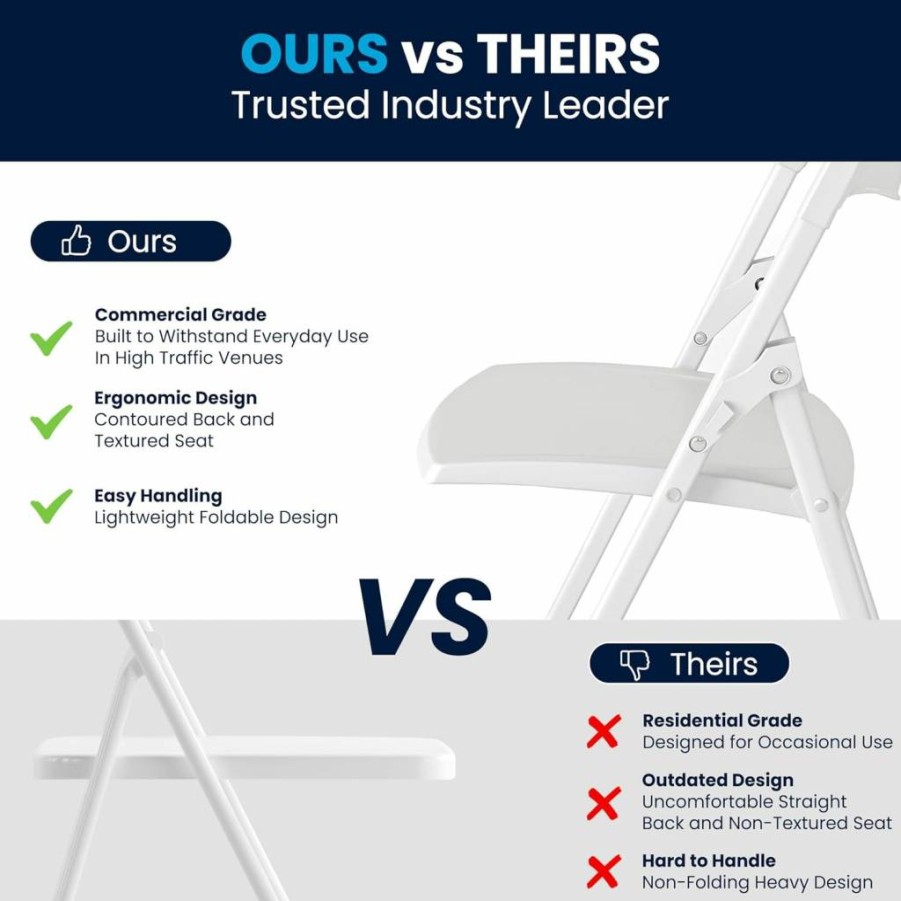 OURS vs THEIRS
Trusted Industry Leader

Ours

Commercial Grade
Built to Withstand Everyday Use In High Traffic Venues

Ergonomic Design
Contoured Back and Textured Seat

Easy Handling
Lightweight Foldable Design

VS

Theirs

Residential Grade
Designed for Occasional Use

Outdated Design
Uncomfortable Straight Back and Non-Textured Seat

Hard to Handle
Non-Folding Heavy Design